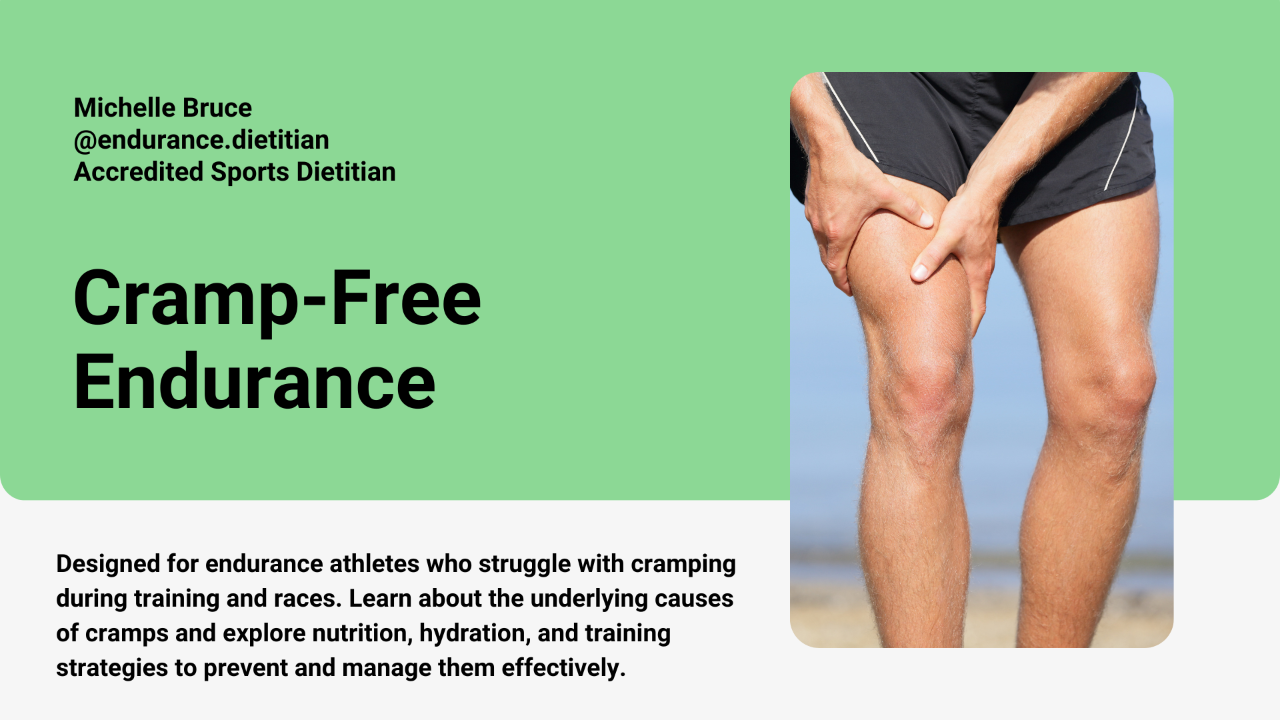 Michelle Bruce
@endurance.dietitian
Accredited Sports Dietitian

Cramp-Free Endurance

Designed for endurance athletes who struggle with cramping during training and races. Learn about the underlying causes of cramps and explore nutrition, hydration, and training strategies to prevent and manage them effectively.